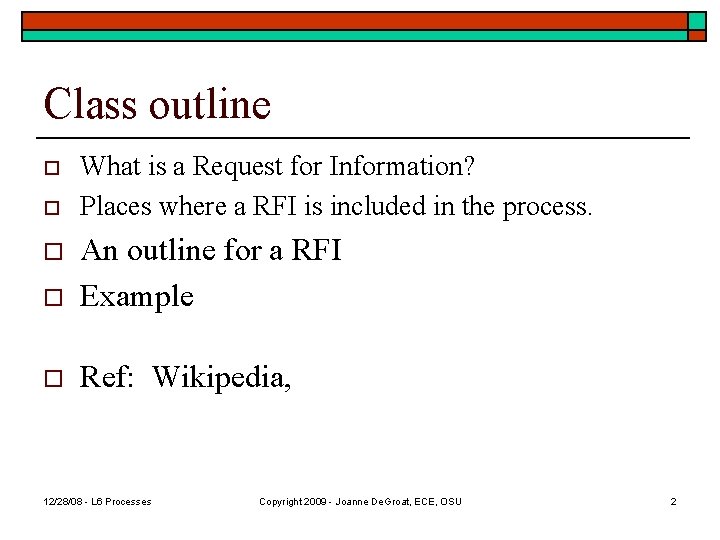 Class outline

What is a Request for Information?

Places where a RFI is included in the process.

An outline for a RFI

Example

Ref: Wikipedia,

12/28/08 - L6 Processes

Copyright 2009 - Joanne DeGroat, ECE, OSU

2